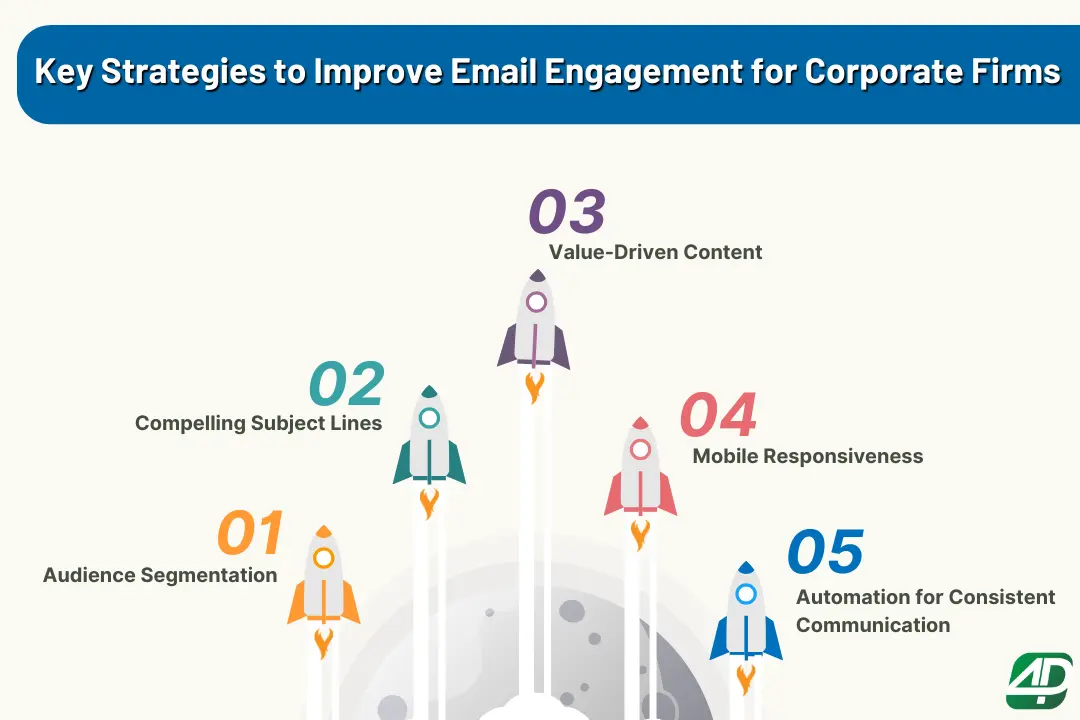 Key Strategies to Improve Email Engagement for Corporate Firms

01
Audience Segmentation

02
Compelling Subject Lines

03
Value-Driven Content

04
Mobile Responsiveness

05
Automation for Consistent Communication

AD